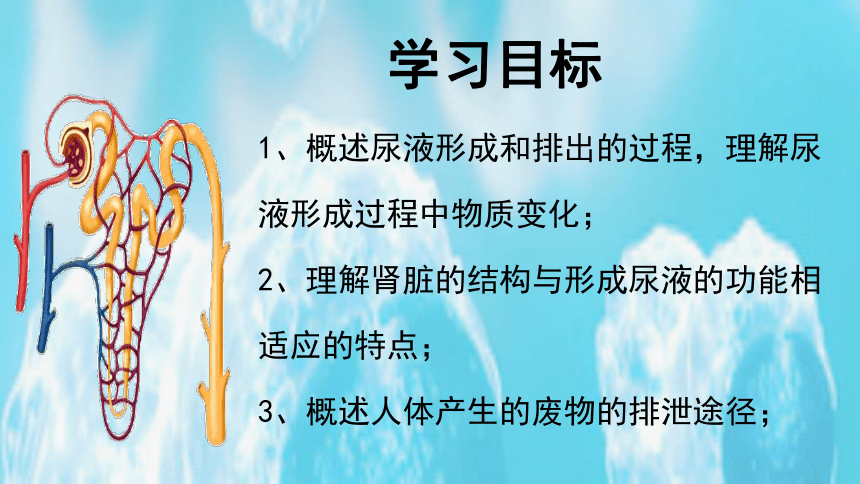 学习目标

1、概述尿液形成和排出的过程，理解尿液形成过程中物质变化；

2、理解肾脏的结构与形成尿液的功能相适应的特点；

3、概述人体产生的废物的排泄途径；